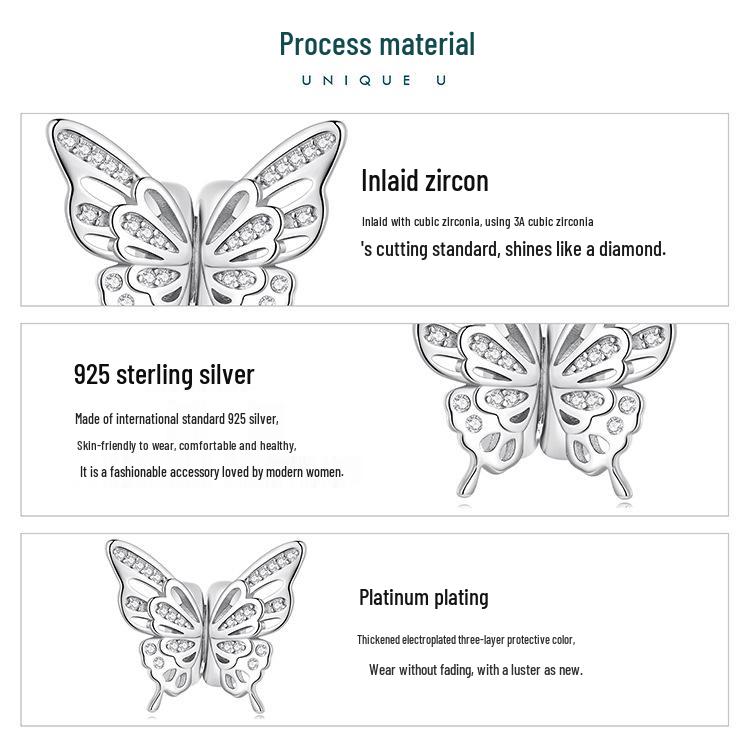 Process material
UNIQUE U

Inlaid zircon

Inlaid with cubic zirconia, using 3A cubic zirconia 's cutting standard, shines like a diamond.

925 sterling silver

Made of international standard 925 silver,
Skin-friendly to wear, comfortable and healthy,
It is a fashionable accessory loved by modern women.

Platinum plating

Thickened electroplated three-layer protective color,
Wear without fading, with a luster as new.